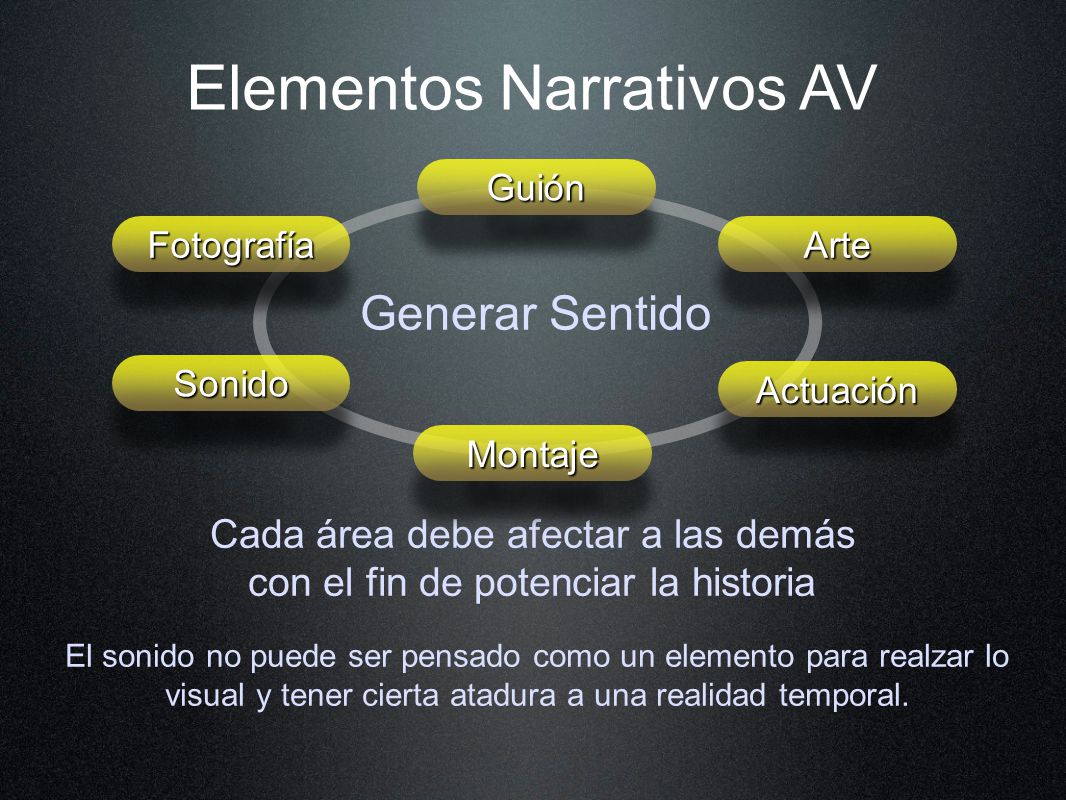 Elementos Narrativos AV

Guión

Fotografía

Arte

Generar Sentido

Sonido

Actuación

Montaje

Cada área debe afectar a las demás con el fin de potenciar la historia

El sonido no puede ser pensado como un elemento para realzar lo visual y tener cierta atadura a una realidad temporal.